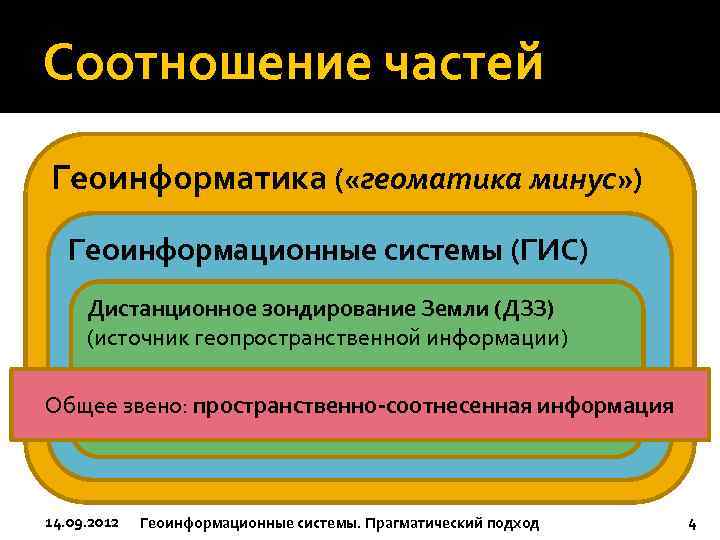 Соотношение частей

Геоинформатика («геоматика минус»)

Геоинформационные системы (ГИС)

Дистанционное зондирование Земли (ДЗЗ) (источник геопространственной информации)

Общее звено: пространственно-соотнесенная информация

14.09.2012 Геоинформационные системы. Прагматический подход 4